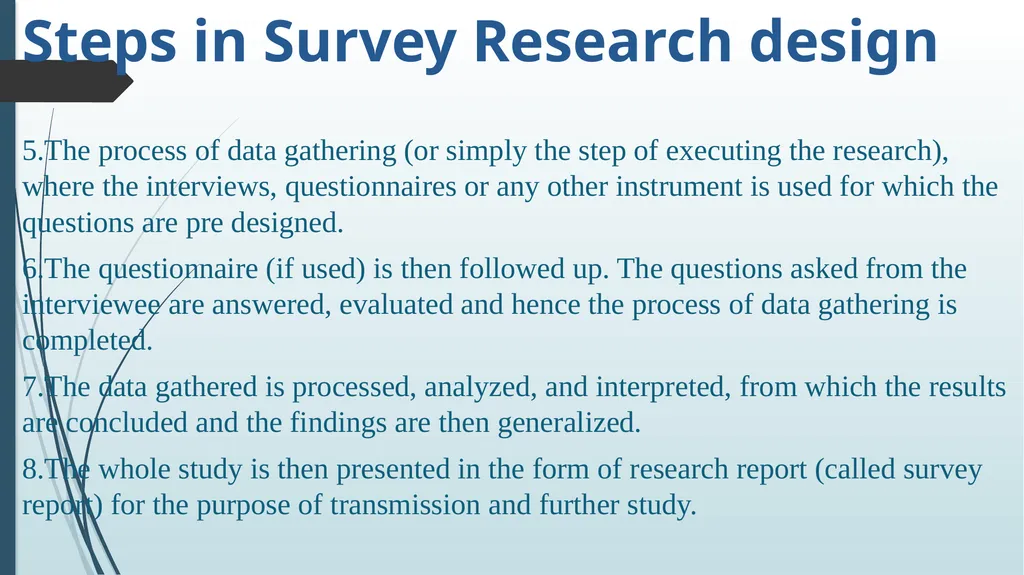 Steps in Survey Research design

5.The process of data gathering (or simply the step of executing the research), where the interviews, questionnaires or any other instrument is used for which the questions are pre designed.

6.The questionnaire (if used) is then followed up. The questions asked from the interviewee are answered, evaluated and hence the process of data gathering is completed.

7.The data gathered is processed, analyzed, and interpreted, from which the results are concluded and the findings are then generalized.

8.The whole study is then presented in the form of research report (called survey report) for the purpose of transmission and further study.